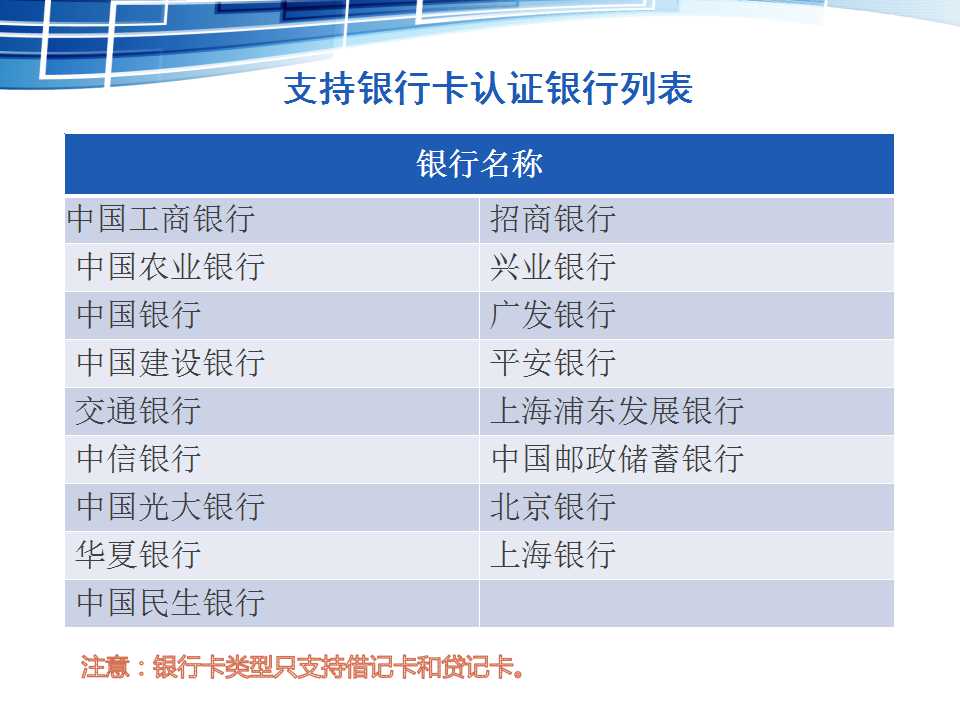 支持银行卡认证银行列表

| 银行名称 | |
|---|---|
| 中国工商银行 | 招商银行 |
| 中国农业银行 | 兴业银行 |
| 中国银行 | 广发银行 |
| 中国建设银行 | 平安银行 |
| 交通银行 | 上海浦东发展银行 |
| 中信银行 | 中国邮政储蓄银行 |
| 中国光大银行 | 北京银行 |
| 华夏银行 | 上海银行 |
| 中国民生银行 | |

注意：银行卡类型只支持借记卡和贷记卡。